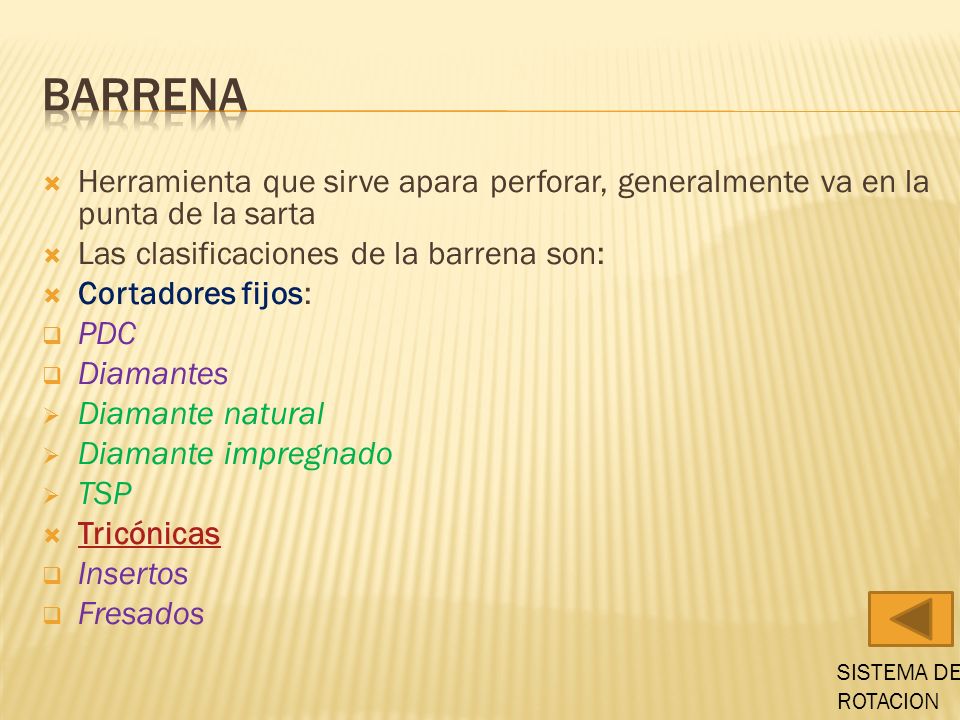 BARRENA

Herramienta que sirve apara perforar, generalmente va en la punta de la sarta

Las clasificaciones de la barrena son:

Cortadores fijos:

PDC

Diamantes

Diamante natural

Diamante impregnado

TSP

Tricónicas

Insertos

Fresados

SISTEMA DE ROTACION